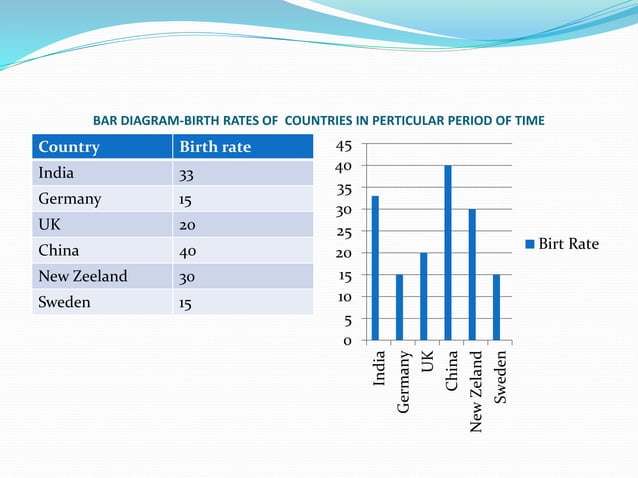 BAR DIAGRAM-BIRTH RATES OF COUNTRIES IN PERTICULAR PERIOD OF TIME

| Country | Birth rate |
|---|---|
| India | 33 |
| Germany | 15 |
| UK | 20 |
| China | 40 |
| New Zeeland | 30 |
| Sweden | 15 |

45
40
35
30
25
20
15
10
5
0

India
Germany
UK
China
New Zeland
Sweden

Birt Rate